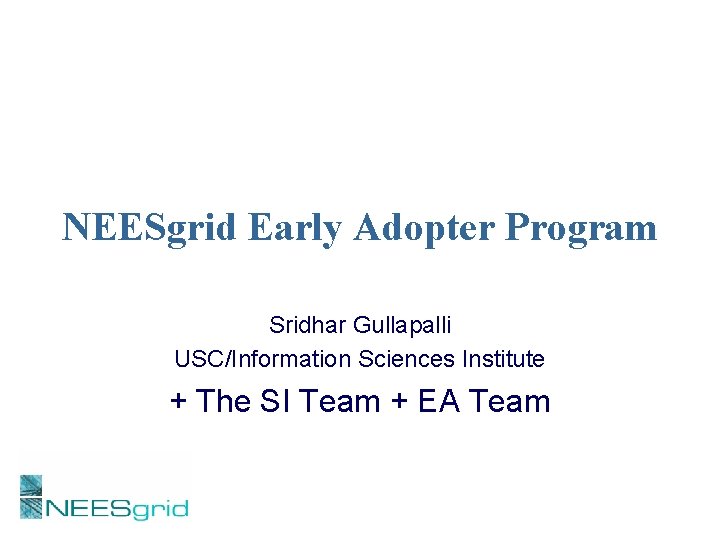 NEESgrid Early Adopter Program

Sridhar Gullapalli
USC/Information Sciences Institute

+ The SI Team + EA Team

NEESgrid